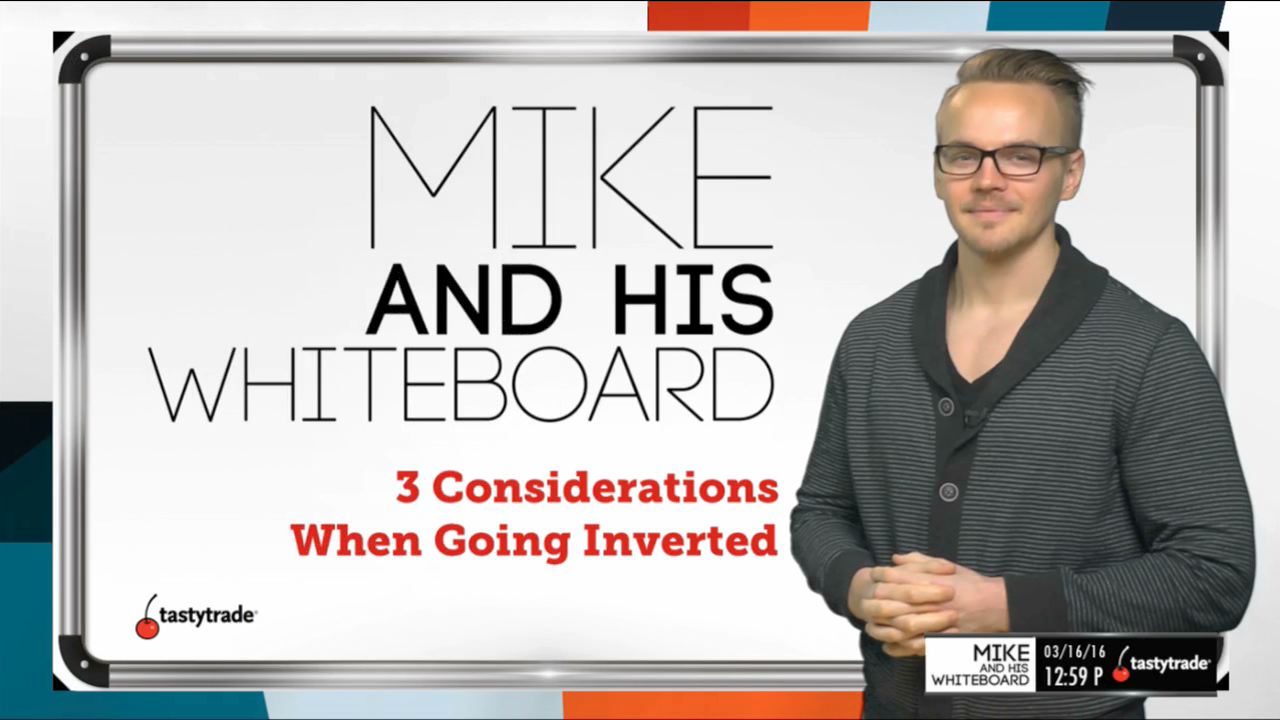 MIKE
AND HIS
WHITEBOARD

3 Considerations
When Going Inverted

tastytrade

MIKE AND HIS WHITEBOARD
03/16/16
12:59 P
tastytrade